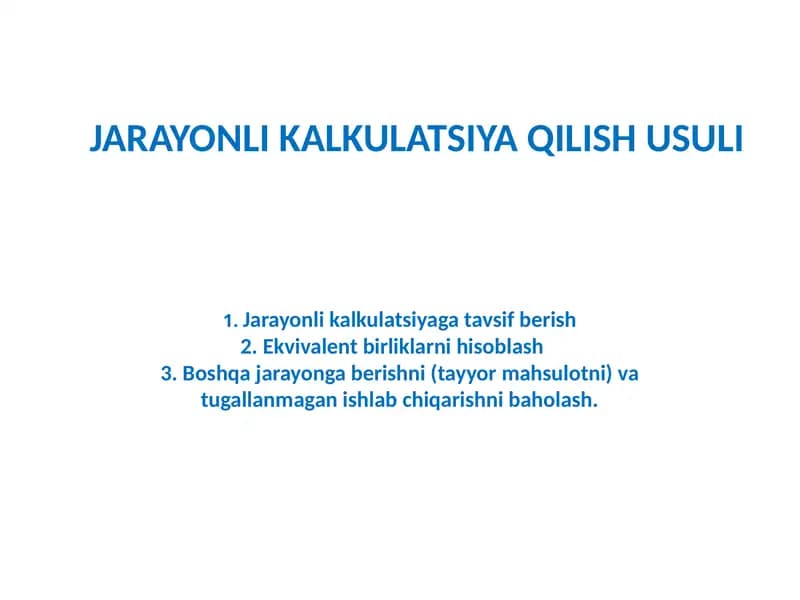 JARAYONLI KALKULATSIYA QILISH USULI

1. Jarayonli kalkulatsiyaga tavsif berish
2. Ekvivalent birliklarni hisoblash
3. Boshqa jarayonga berishni (tayyor mahsulotni) va tugallanmagan ishlab chiqarishni baholash.